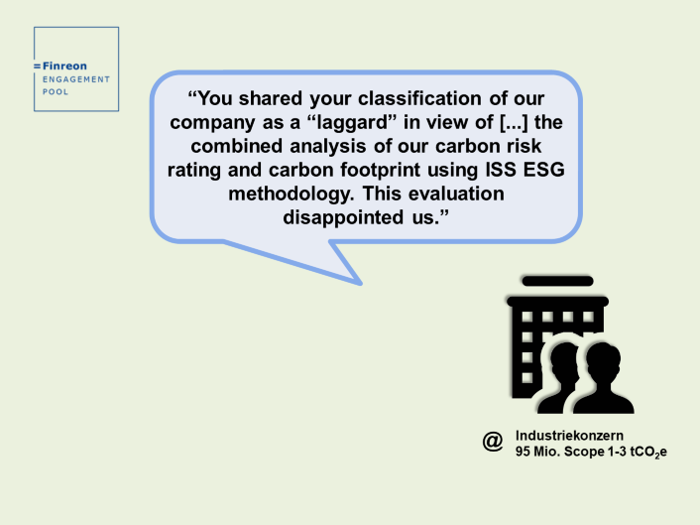 =Finreon
ENGAGEMENT
POOL

“You shared your classification of our company as a “laggard” in view of [...] the combined analysis of our carbon risk rating and carbon footprint using ISS ESG methodology. This evaluation disappointed us.”

@ Industriekonzern
95 Mio. Scope 1-3 $tCO_2e$